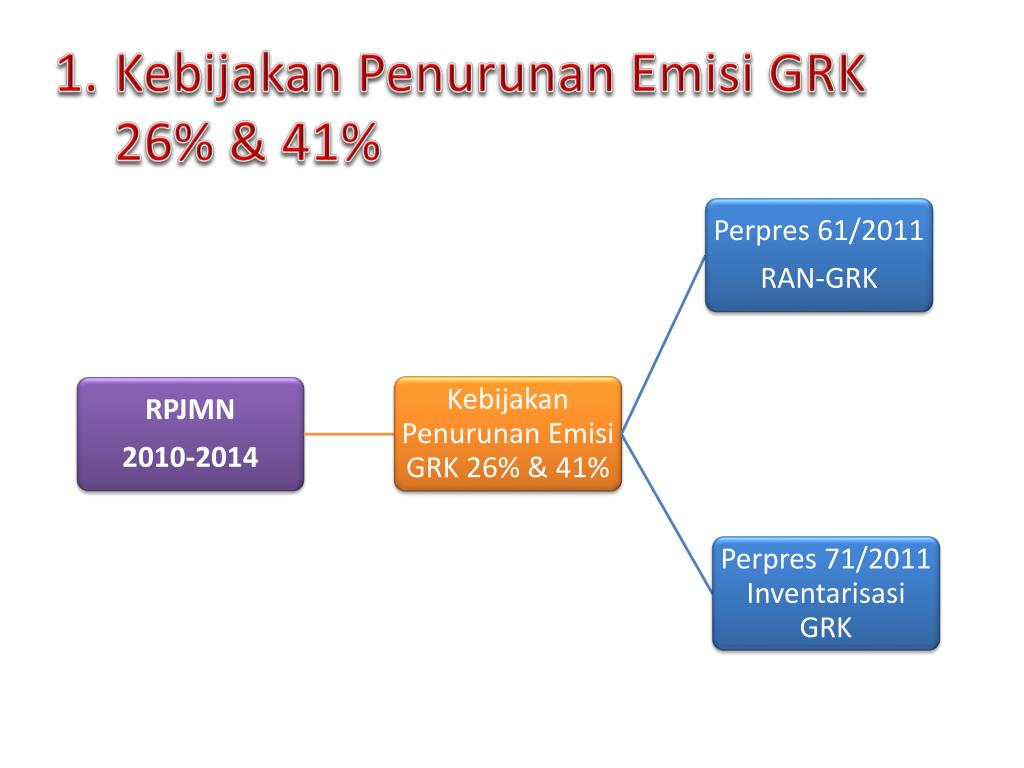 1. Kebijakan Penurunan Emisi GRK 26% & 41%

RPJMN

2010-2014

Kebijakan Penurunan Emisi GRK 26% & 41%

Perpres 61/2011

RAN-GRK

Perpres 71/2011 Inventarisasi GRK